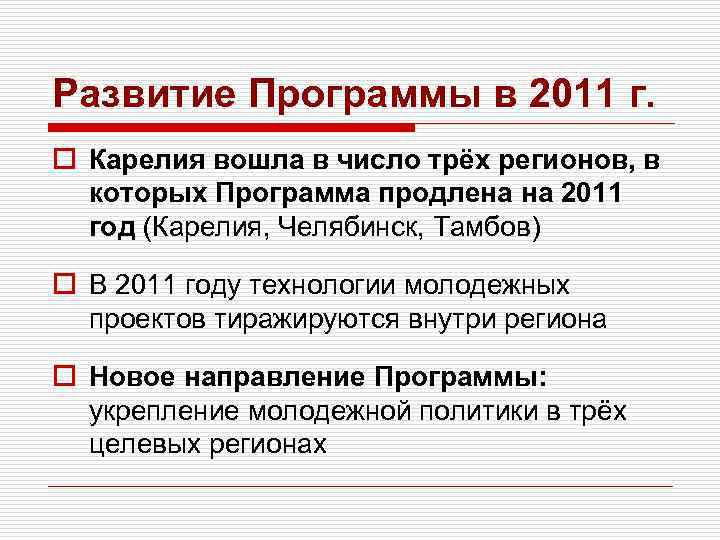 Развитие Программы в 2011 г.

Карелия вошла в число трёх регионов, в которых Программа продлена на 2011 год (Карелия, Челябинск, Тамбов)

В 2011 году технологии молодежных проектов тиражируются внутри региона

Новое направление Программы: укрепление молодежной политики в трёх целевых регионах